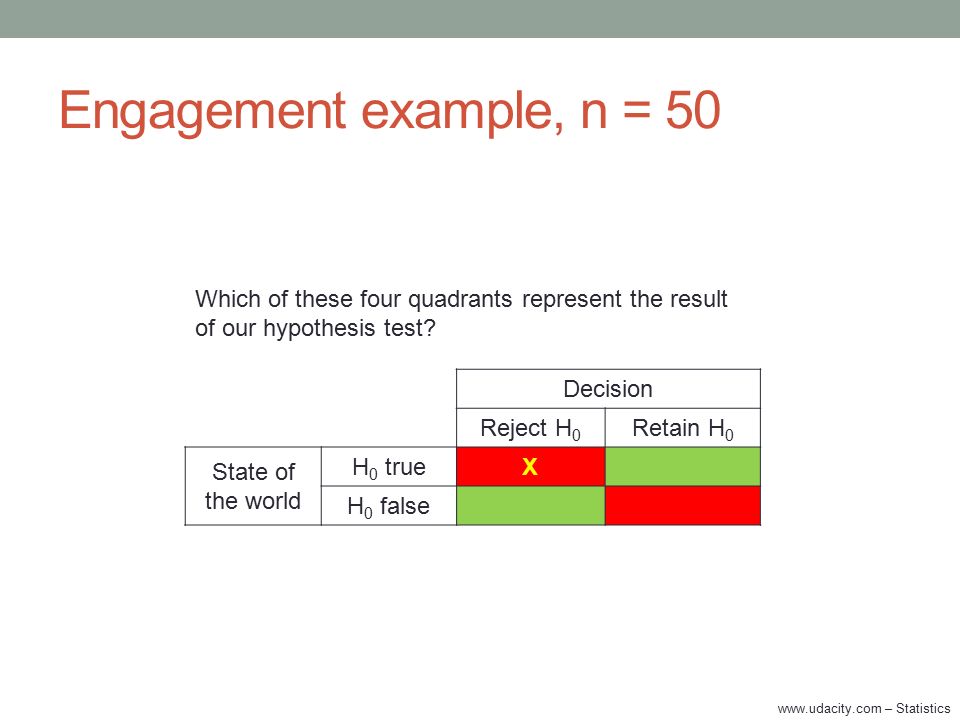 Engagement example, n = 50

Which of these four quadrants represent the result of our hypothesis test?

| | | Decision | |
|---|---|---|---|
| | | Reject $H_0$ | Retain $H_0$ |
| State of the world | $H_0$ true | X | |
| | $H_0$ false | | |

www.udacity.com – Statistics